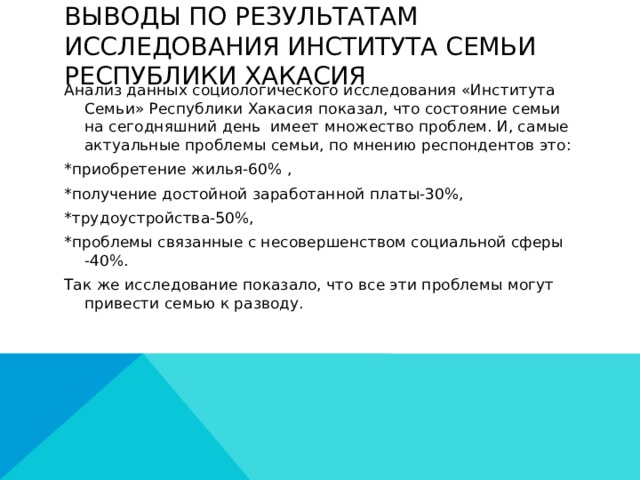 ВЫВОДЫ ПО РЕЗУЛЬТАТАМ ИССЛЕДОВАНИЯ ИНСТИТУТА СЕМЬИ РЕСПУБЛИКИ ХАКАСИЯ

Анализ данных социологического исследования «Института Семьи» Республики Хакасия показал, что состояние семьи на сегодняшний день имеет множество проблем. И, самые актуальные проблемы семьи, по мнению респондентов это:

*приобретение жилья-60% ,

*получение достойной заработанной платы-30%,

*трудоустройства-50%,

*проблемы связанные с несовершенством социальной сферы -40%.

Так же исследование показало, что все эти проблемы могут привести семью к разводу.